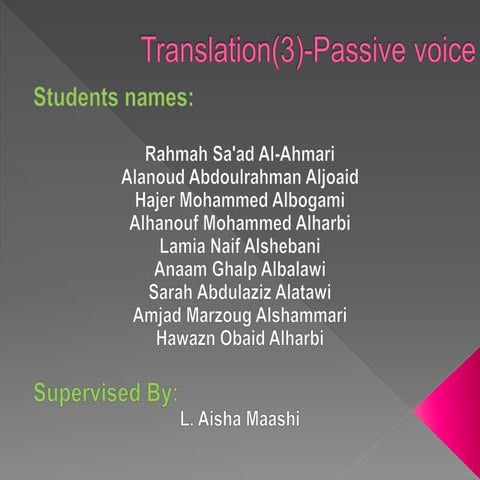 Translation(3)-Passive voice

Students names:

Rahmah Sa'ad Al-Ahmari
Alanoud Abdoulrahman Aljoaid
Hajer Mohammed Albogami
Alhanouf Mohammed Alharbi
Lamia Naif Alshebani
Anaam Ghalp Albalawi
Sarah Abdulaziz Alatawi
Amjad Marzoug Alshammari
Hawazn Obaid Alharbi

Supervised By:
L. Aisha Maashi